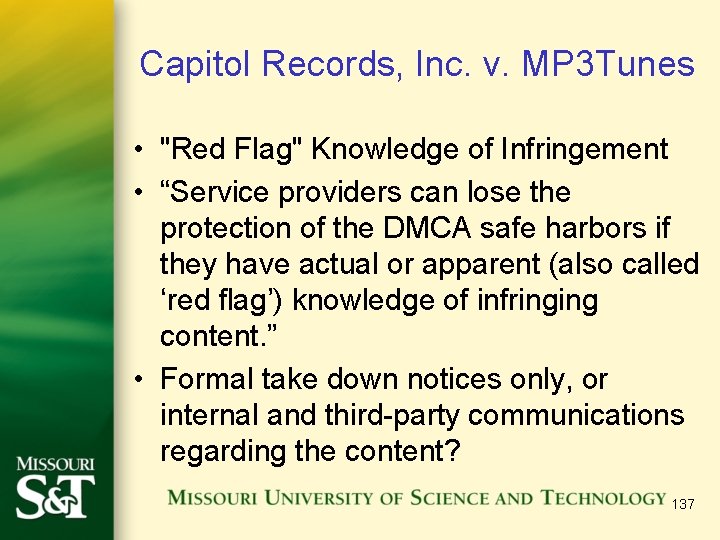 Capitol Records, Inc. v. MP3Tunes

• "Red Flag" Knowledge of Infringement
• “Service providers can lose the protection of the DMCA safe harbors if they have actual or apparent (also called ‘red flag’) knowledge of infringing content.”
• Formal take down notices only, or internal and third-party communications regarding the content?

MISSOURI S&T

MISSOURI UNIVERSITY OF SCIENCE AND TECHNOLOGY

137